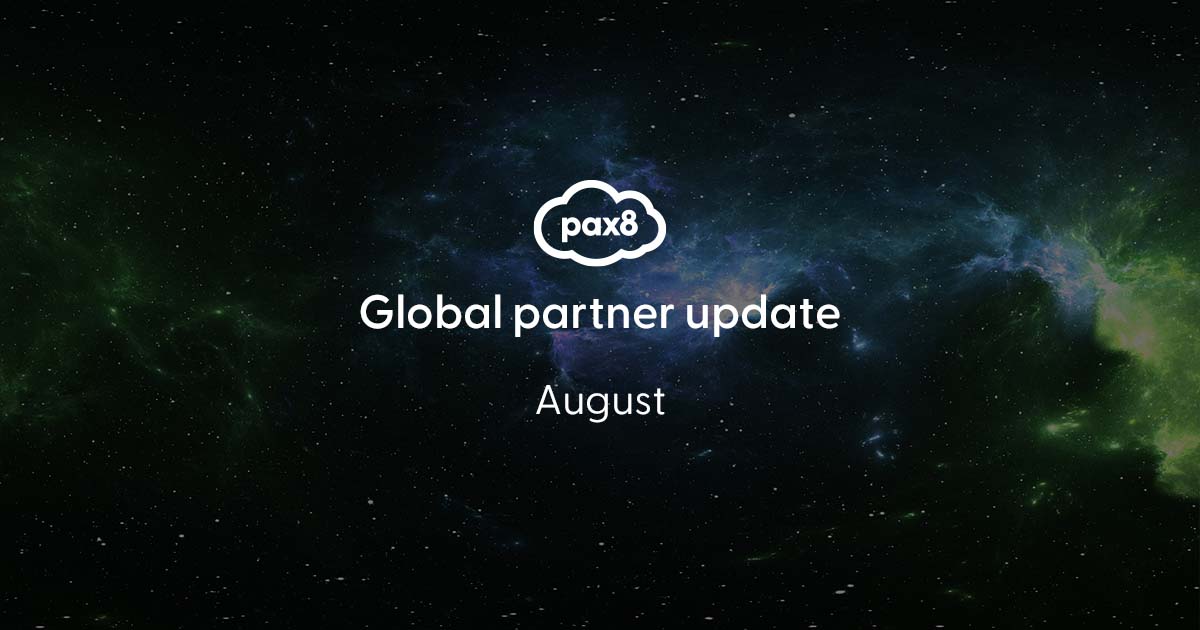 pax8

Global partner update

August